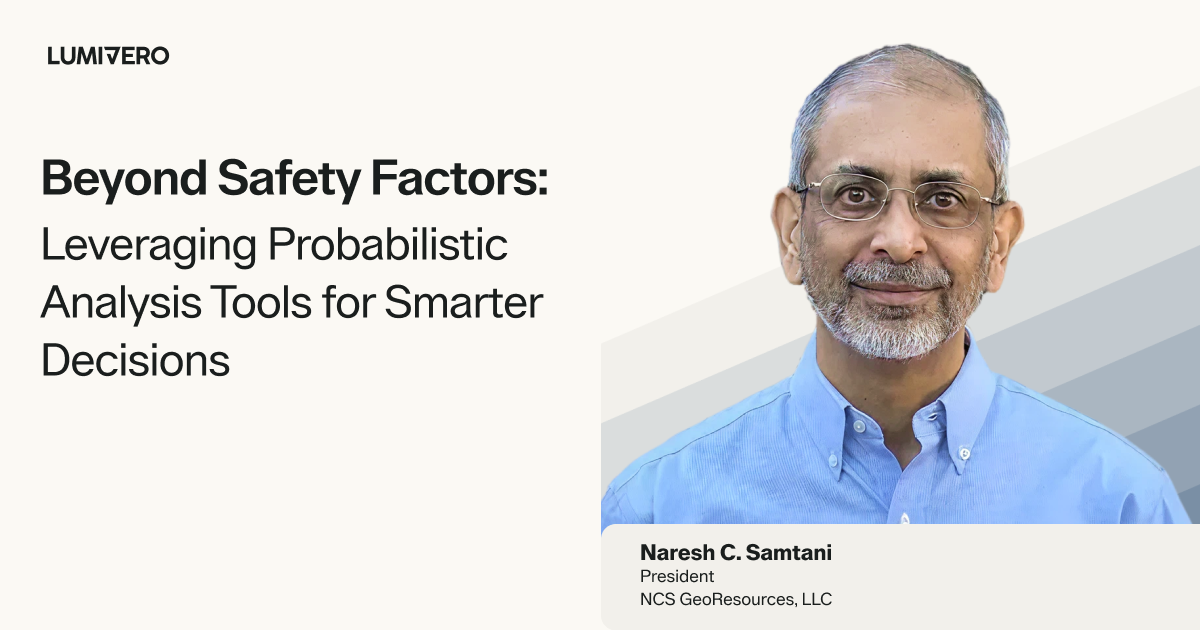 LUMIVERO

Beyond Safety Factors:
Leveraging Probabilistic Analysis Tools for Smarter Decisions

Naresh C. Samtani
President
NCS GeoResources, LLC